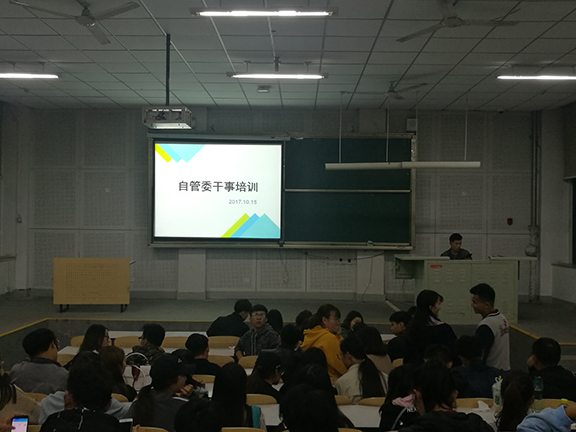 自管委干事培训

2017.10.15